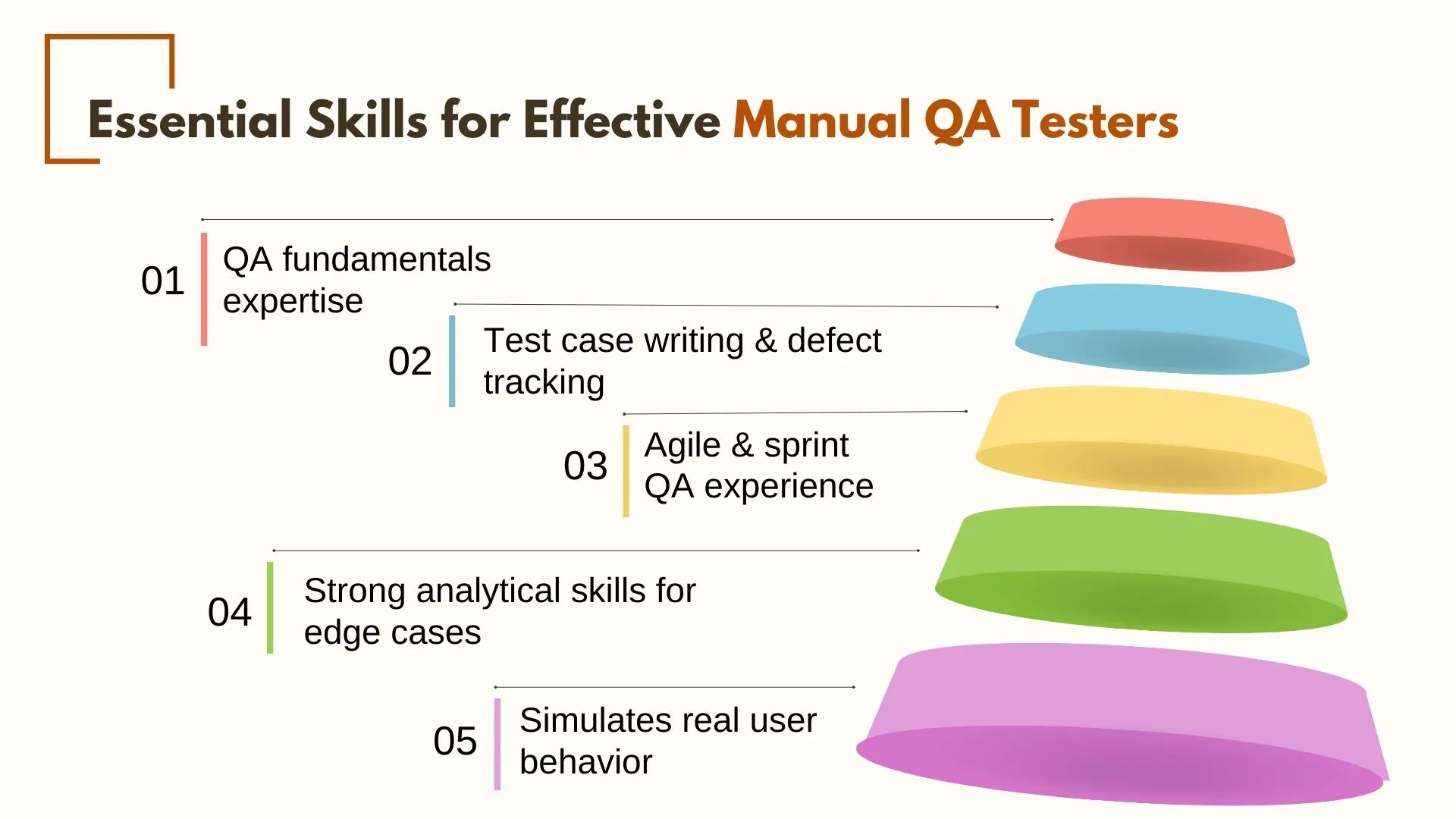 Essential Skills for Effective Manual QA Testers

01 QA fundamentals expertise

02 Test case writing & defect tracking

03 Agile & sprint QA experience

04 Strong analytical skills for edge cases

05 Simulates real user behavior